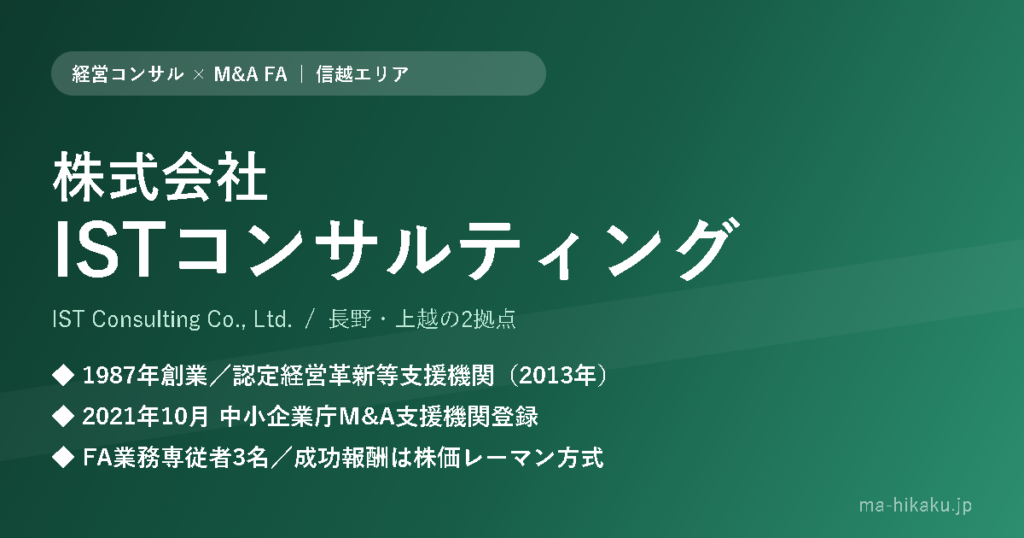 経営コンサル × M&A FA ｜ 信越エリア

株式会社
ISTコンサルティング

IST Consulting Co., Ltd. ／ 長野・上越の2拠点

◆ 1987年創業／認定経営革新等支援機関（2013年）
◆ 2021年10月 中小企業庁M&A支援機関登録
◆ FA業務専従者3名／成功報酬は株価レーマン方式

ma-hikaku.jp